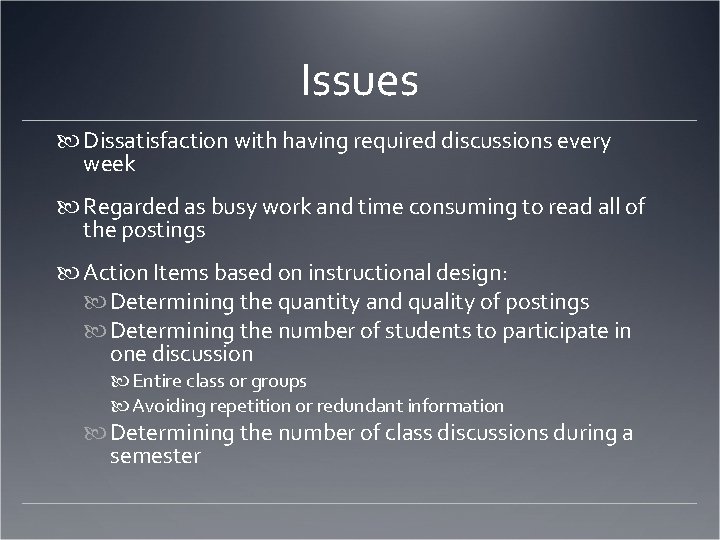 Issues

Dissatisfaction with having required discussions every week

Regarded as busy work and time consuming to read all of the postings

Action Items based on instructional design:

Determining the quantity and quality of postings

Determining the number of students to participate in one discussion

Entire class or groups

Avoiding repetition or redundant information

Determining the number of class discussions during a semester